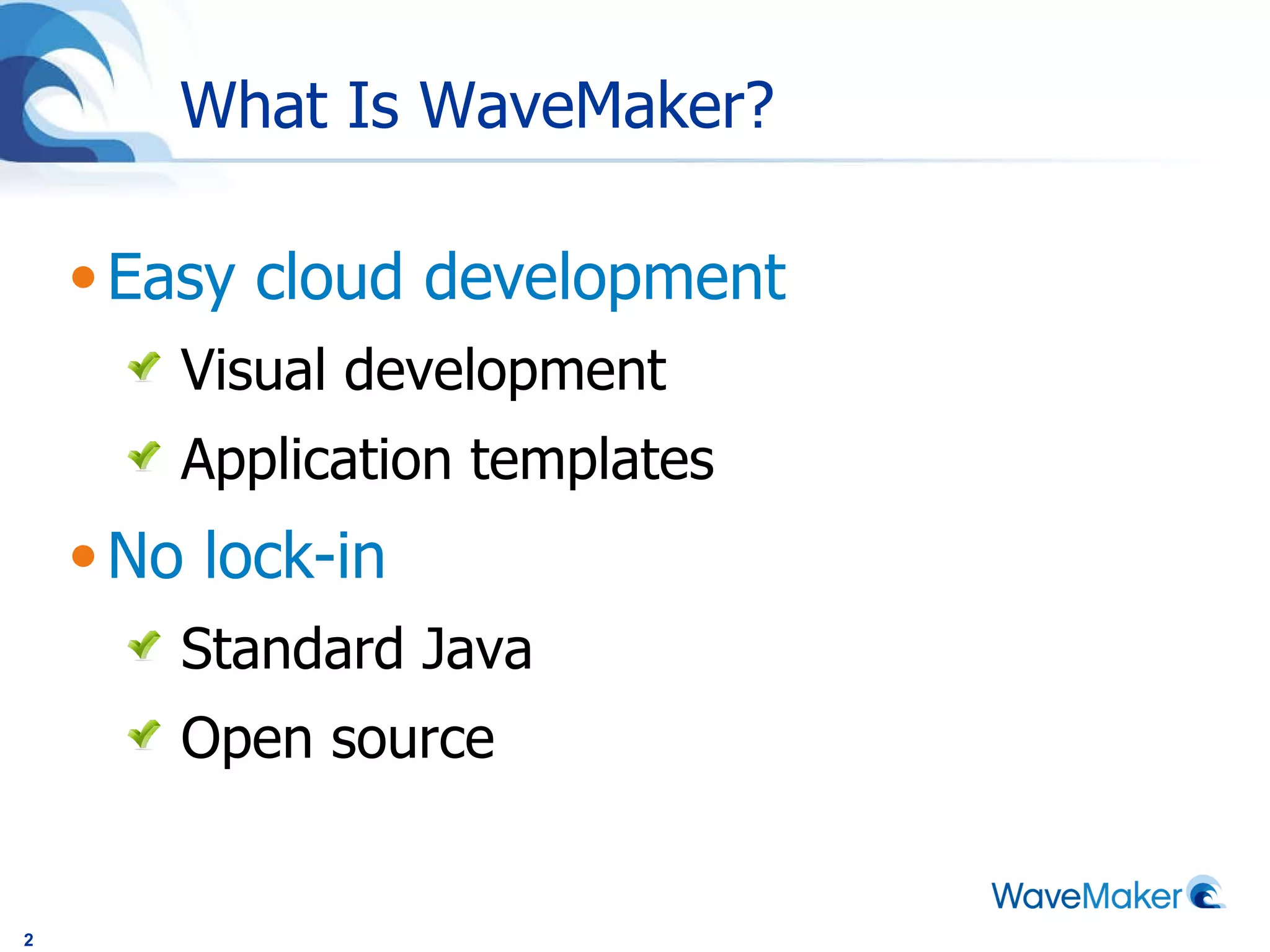 What Is WaveMaker?

• Easy cloud development

Visual development

Application templates

• No lock-in

Standard Java

Open source

WaveMaker

2